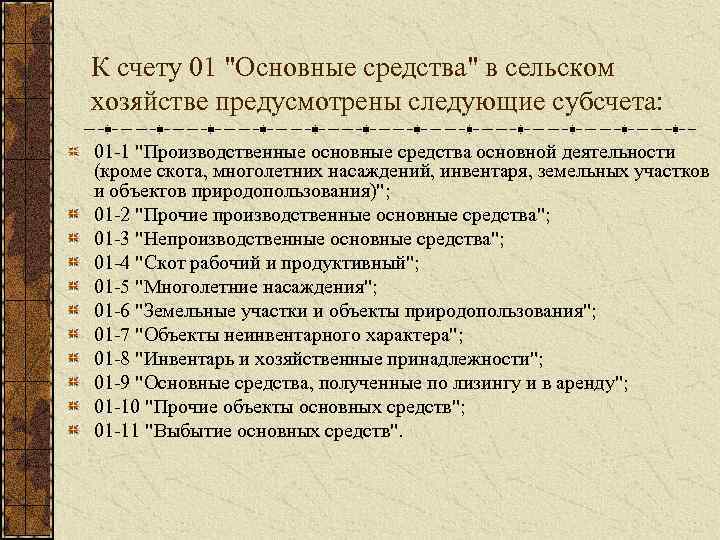 К счету 01 "Основные средства" в сельском хозяйстве предусмотрены следующие субсчета:

01-1 "Производственные основные средства основной деятельности (кроме скота, многолетних насаждений, инвентаря, земельных участков и объектов природопользования)";
01-2 "Прочие производственные основные средства";
01-3 "Непроизводственные основные средства";
01-4 "Скот рабочий и продуктивный";
01-5 "Многолетние насаждения";
01-6 "Земельные участки и объекты природопользования";
01-7 "Объекты неинвентарного характера";
01-8 "Инвентарь и хозяйственные принадлежности";
01-9 "Основные средства, полученные по лизингу и в аренду";
01-10 "Прочие объекты основных средств";
01-11 "Выбытие основных средств".